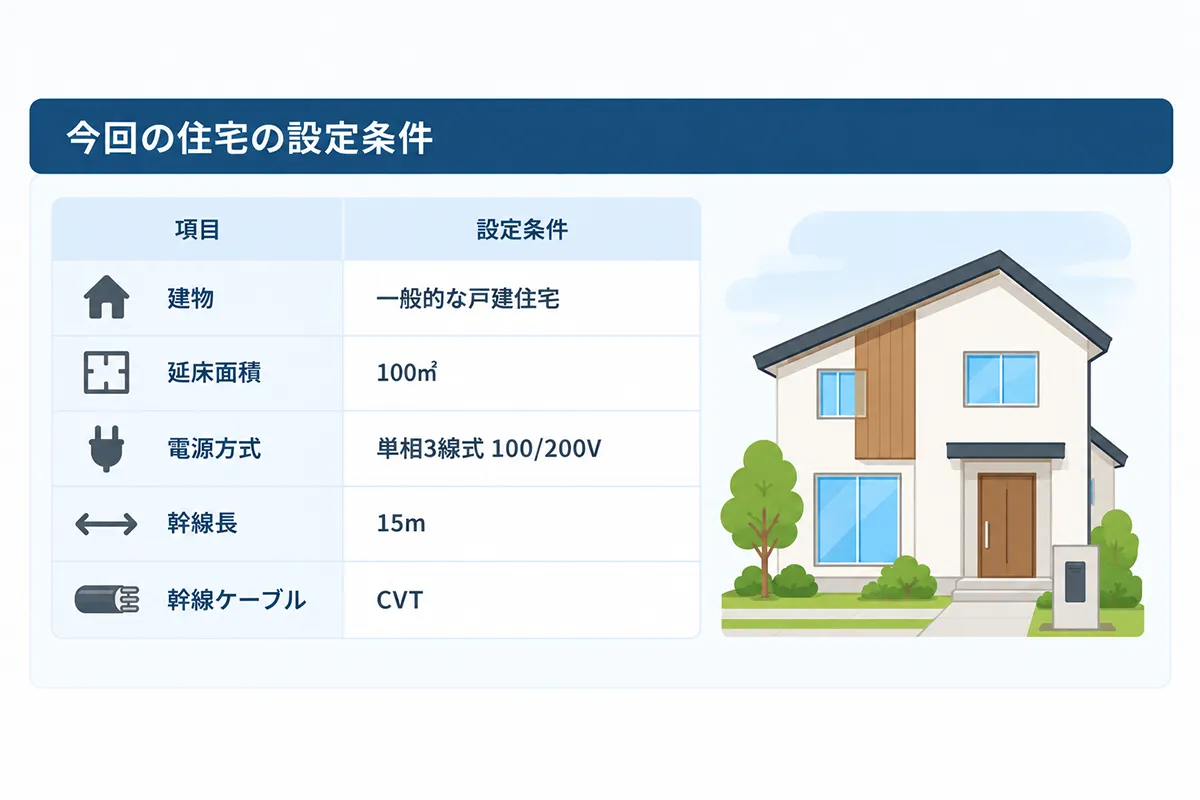 今回の住宅の設定条件

| 項目 | 設定条件 |
|---|---|
| 建物 | 一般的な戸建住宅 |
| 延床面積 | 100㎡ |
| 電源方式 | 単相3線式 100/200V |
| 幹線長 | 15m |
| 幹線ケーブル | CVT |